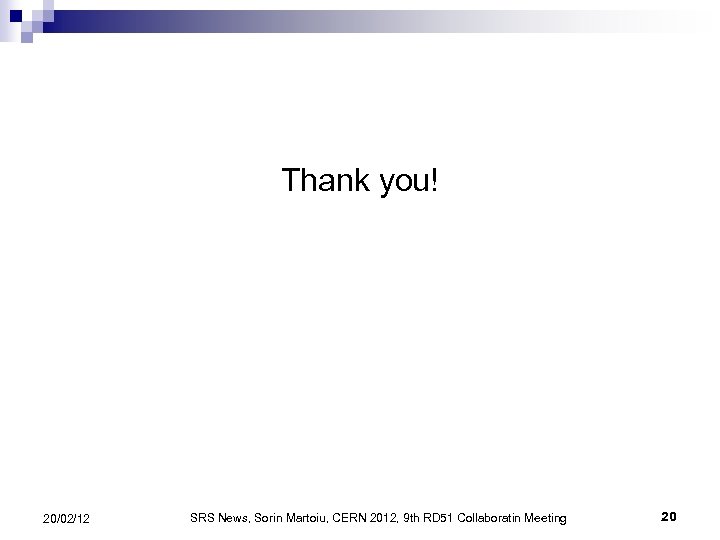 Thank you!

20/02/12

SRS News, Sorin Martoiu, CERN 2012, 9th RD51 Collaboratin Meeting

20